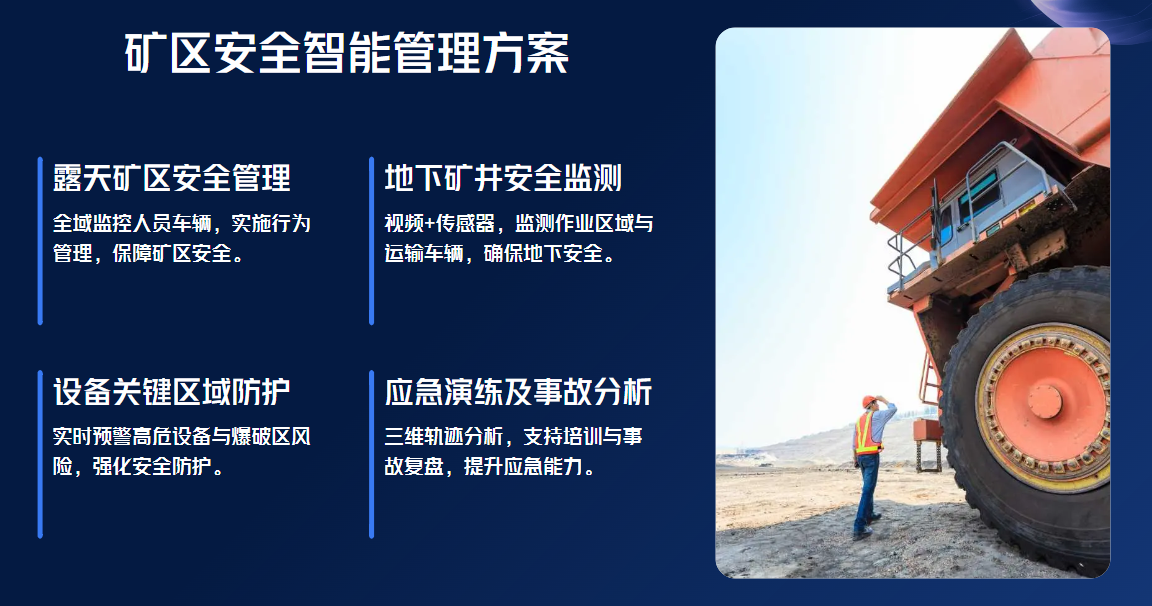 矿区安全智能管理方案

露天矿区安全管理

全域监控人员车辆，实施行为管理，保障矿区安全。

地下矿井安全监测

视频+传感器，监测作业区域与运输车辆，确保地下安全。

设备关键区域防护

实时预警高危设备与爆破区风险，强化安全防护。

应急演练及事故分析

三维轨迹分析，支持培训与事故复盘，提升应急能力。